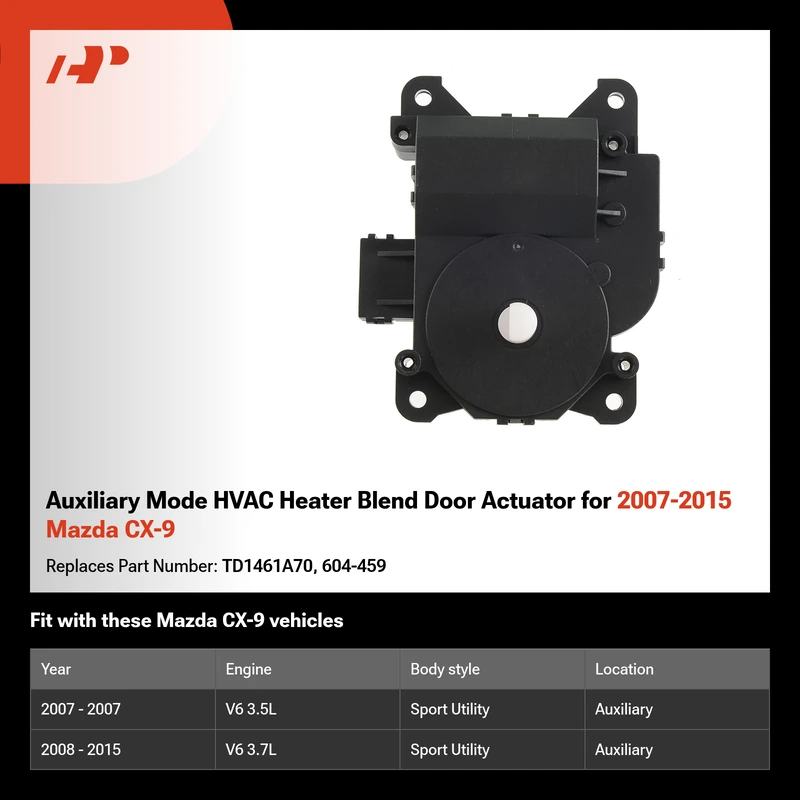 Auxiliary Mode HVAC Heater Blend Door Actuator for 2007-2015 Mazda CX-9

Replaces Part Number: TD1461A70, 604-459

Fit with these Mazda CX-9 vehicles

| Year | Engine | Body style | Location |
|---|---|---|---|
| 2007 - 2007 | V6 3.5L | Sport Utility | Auxiliary |
| 2008 - 2015 | V6 3.7L | Sport Utility | Auxiliary |